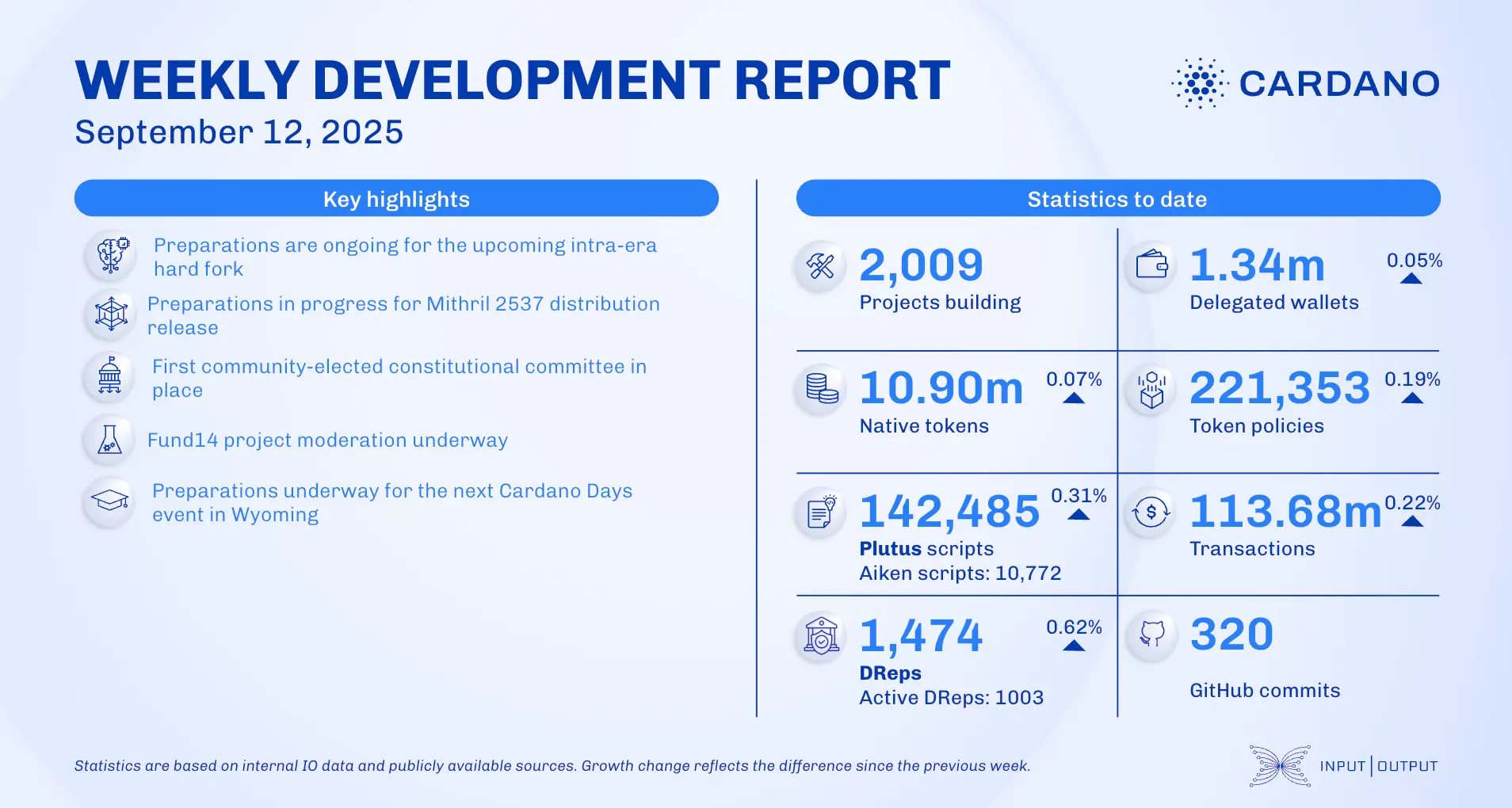 WEEKLY DEVELOPMENT REPORT
September 12, 2025

CARDANO

Key highlights

Preparations are ongoing for the upcoming intra-era hard fork

Preparations in progress for Mithril 2537 distribution release

First community-elected constitutional committee in place

Fund14 project moderation underway

Preparations underway for the next Cardano Days event in Wyoming

Statistics to date

2,009
Projects building

1.34m 0.05%
Delegated wallets

10.90m 0.07%
Native tokens

221,353 0.19%
Token policies

142,485 0.31%
Plutus scripts
Aiken scripts: 10,772

113.68m 0.22%
Transactions

1,474 0.62%
DReps
Active DReps: 1003

320
GitHub commits

Statistics are based on internal IO data and publicly available sources. Growth change reflects the difference since the previous week.

INPUT | OUTPUT